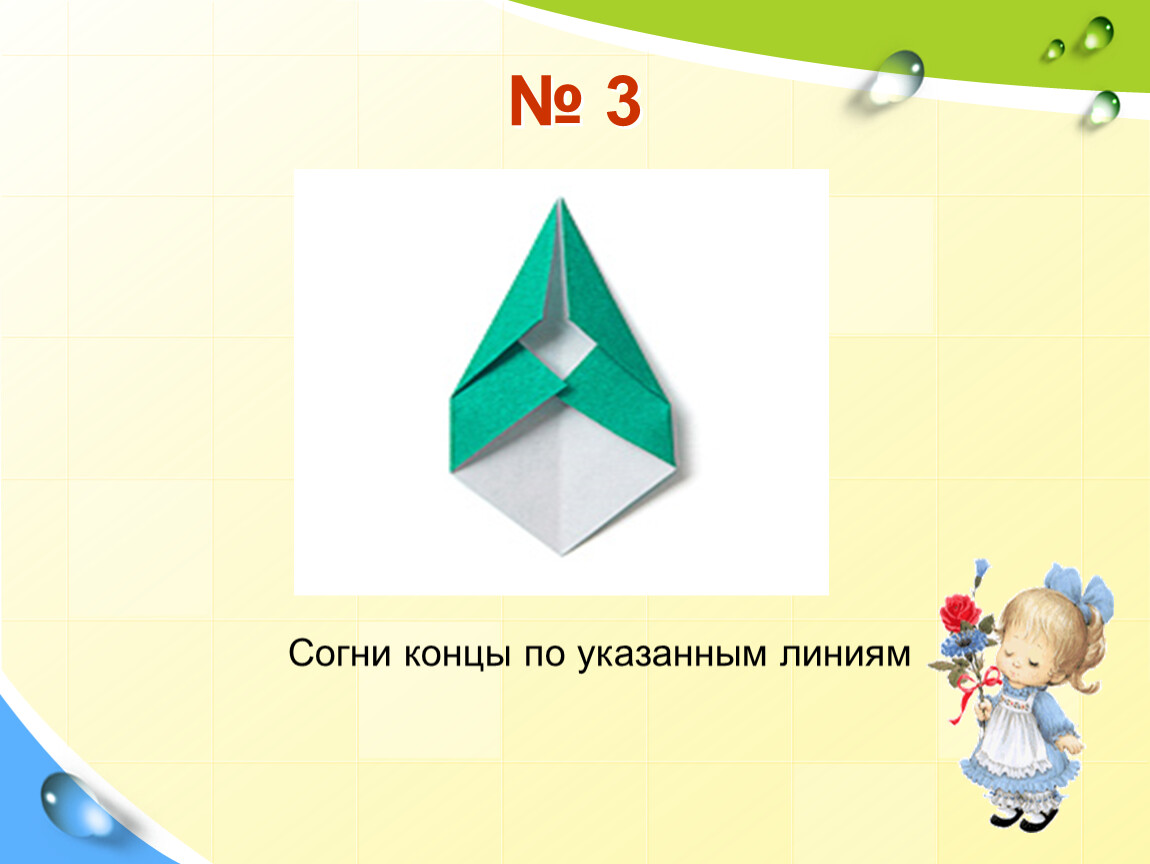 № 3

Согни концы по указанным линиям